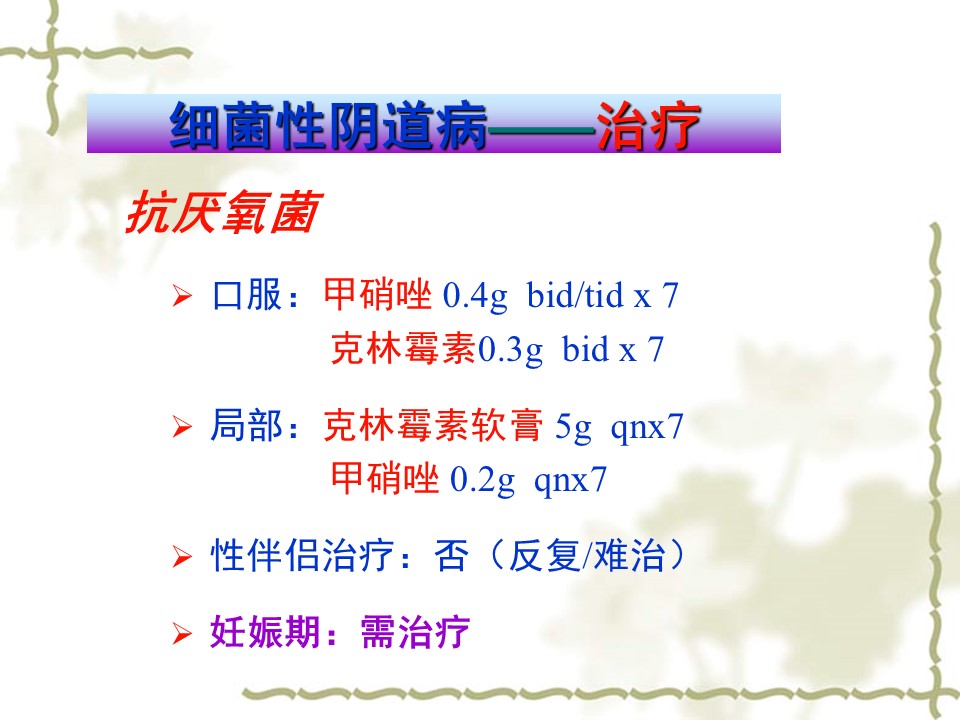 细菌性阴道病——治疗

抗厌氧菌

➢ 口服：甲硝唑 0.4g bid/tid x 7
克林霉素0.3g bid x 7

➢ 局部：克林霉素软膏 5g qnx7
甲硝唑 0.2g qnx7

➢ 性伴侣治疗：否（反复/难治）

➢ 妊娠期：需治疗